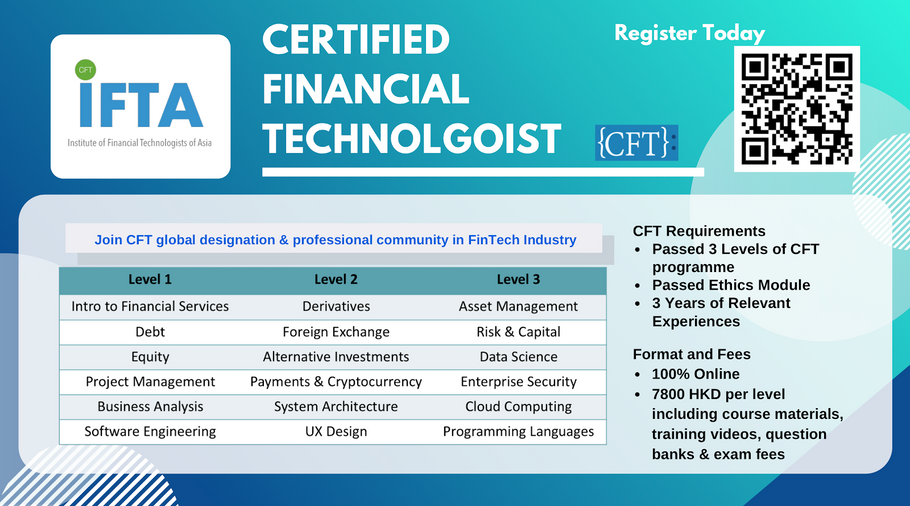 CFT
IFTA
Institute of Financial Technologists of Asia

CERTIFIED FINANCIAL TECHNOLGOIST

{CFT}

Register Today

Join CFT global designation & professional community in FinTech Industry

| Level 1 | Level 2 | Level 3 |
|---|---|---|
| Intro to Financial Services | Derivatives | Asset Management |
| Debt | Foreign Exchange | Risk & Capital |
| Equity | Alternative Investments | Data Science |
| Project Management | Payments & Cryptocurrency | Enterprise Security |
| Business Analysis | System Architecture | Cloud Computing |
| Software Engineering | UX Design | Programming Languages |

CFT Requirements
• Passed 3 Levels of CFT programme
• Passed Ethics Module
• 3 Years of Relevant Experiences

Format and Fees
• 100% Online
• 7800 HKD per level including course materials, training videos, question banks & exam fees